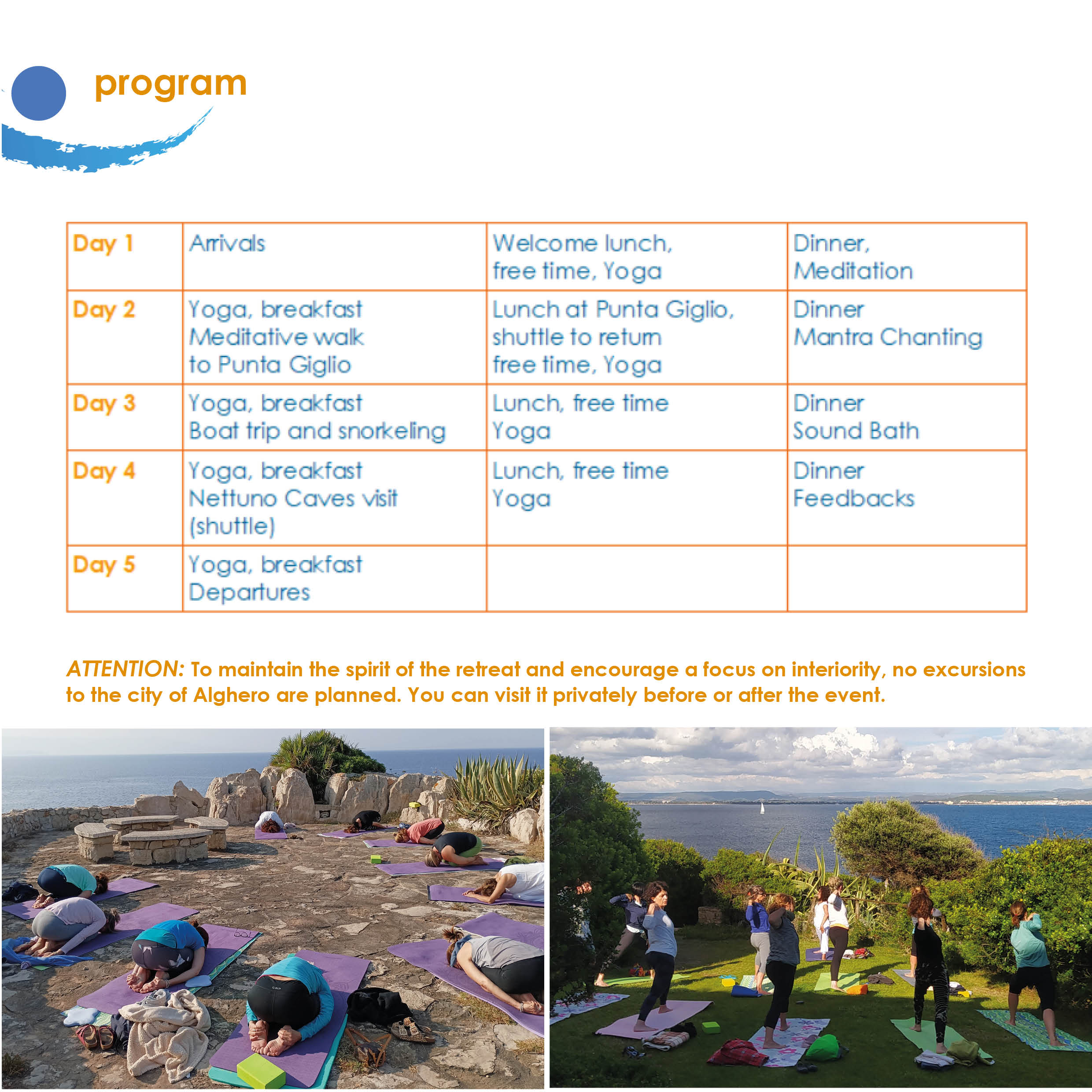 program

| Day 1 | Arrivals | Welcome lunch, free time, Yoga | Dinner, Meditation |
|---|---|---|---|
| Day 2 | Yoga, breakfast Meditative walk to Punta Giglio | Lunch at Punta Giglio, shuttle to return free time, Yoga | Dinner Mantra Chanting |
| Day 3 | Yoga, breakfast Boat trip and snorkeling | Lunch, free time Yoga | Dinner Sound Bath |
| Day 4 | Yoga, breakfast Nettuno Caves visit (shuttle) | Lunch, free time Yoga | Dinner Feedbacks |
| Day 5 | Yoga, breakfast Departures | | |

ATTENTION: To maintain the spirit of the retreat and encourage a focus on interiority, no excursions to the city of Alghero are planned. You can visit it privately before or after the event.